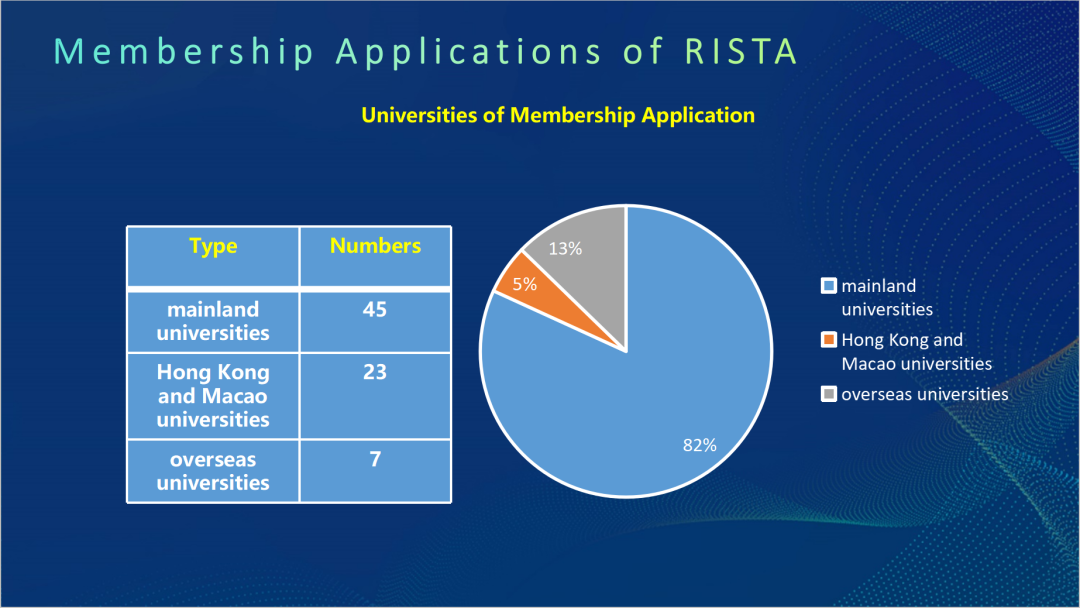 Membership Applications of RISTA

Universities of Membership Application

| Type | Numbers |
|---|---|
| mainland universities | 45 |
| Hong Kong and Macao universities | 23 |
| overseas universities | 7 |

13%
5%
82%

mainland universities
Hong Kong and Macao universities
overseas universities